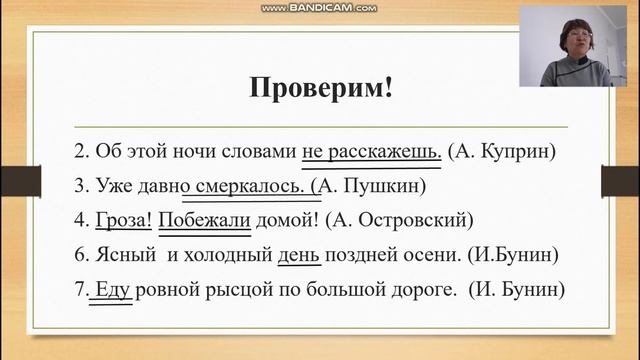 www.BANDICAM.com

Проверим!

2. Об этой ночи словами не расскажешь. (А. Куприн)

3. Уже давно смеркалось. (А. Пушкин)

4. Гроза! Побежали домой! (А. Островский)

6. Ясный и холодный день поздней осени. (И.Бунин)

7. Еду ровной рысцой по большой дороге. (И. Бунин)